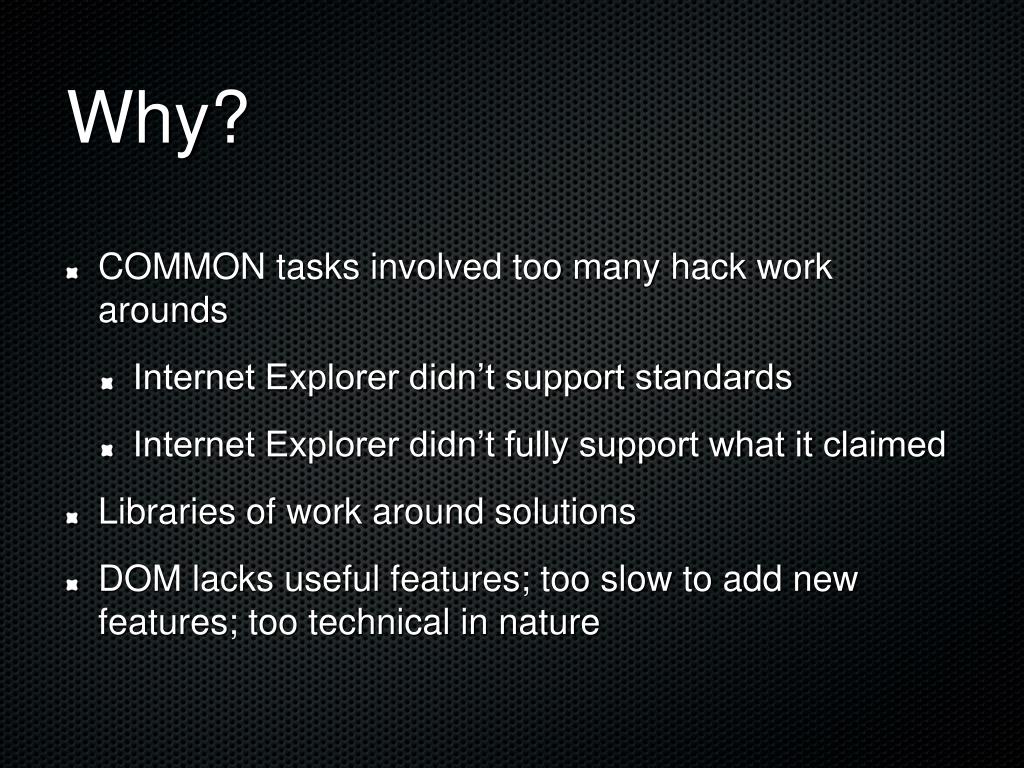 Why?

COMMON tasks involved too many hack work arounds

Internet Explorer didn’t support standards

Internet Explorer didn’t fully support what it claimed

Libraries of work around solutions

DOM lacks useful features; too slow to add new features; too technical in nature